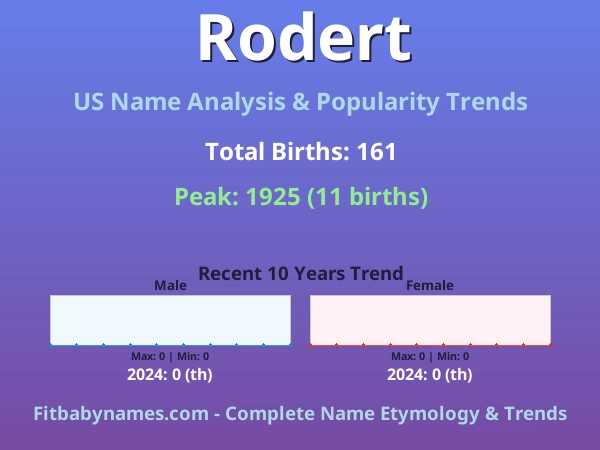 Rodert

US Name Analysis & Popularity Trends

Total Births: 161

Peak: 1925 (11 births)

Recent 10 Years Trend

Male

Max: 0 | Min: 0

2024: 0 (th)

Female

Max: 0 | Min: 0

2024: 0 (th)

Fitbabynames.com - Complete Name Etymology & Trends